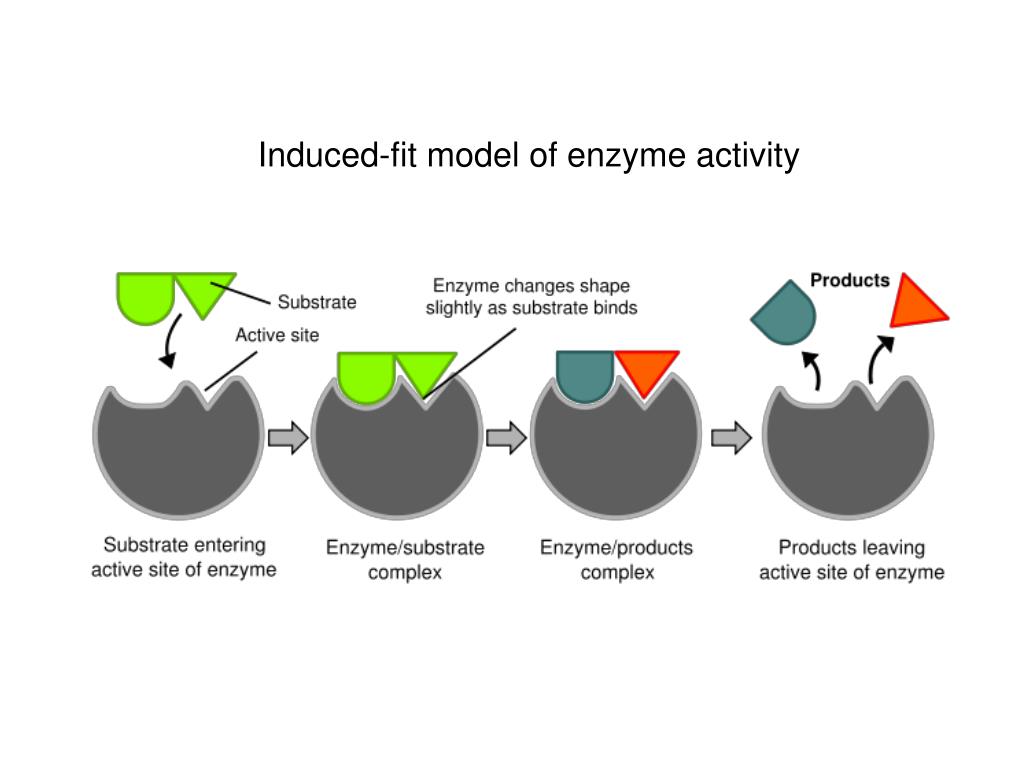 Induced-fit model of enzyme activity

Substrate

Active site

Enzyme changes shape slightly as substrate binds

Products

Substrate entering active site of enzyme

Enzyme/substrate complex

Enzyme/products complex

Products leaving active site of enzyme